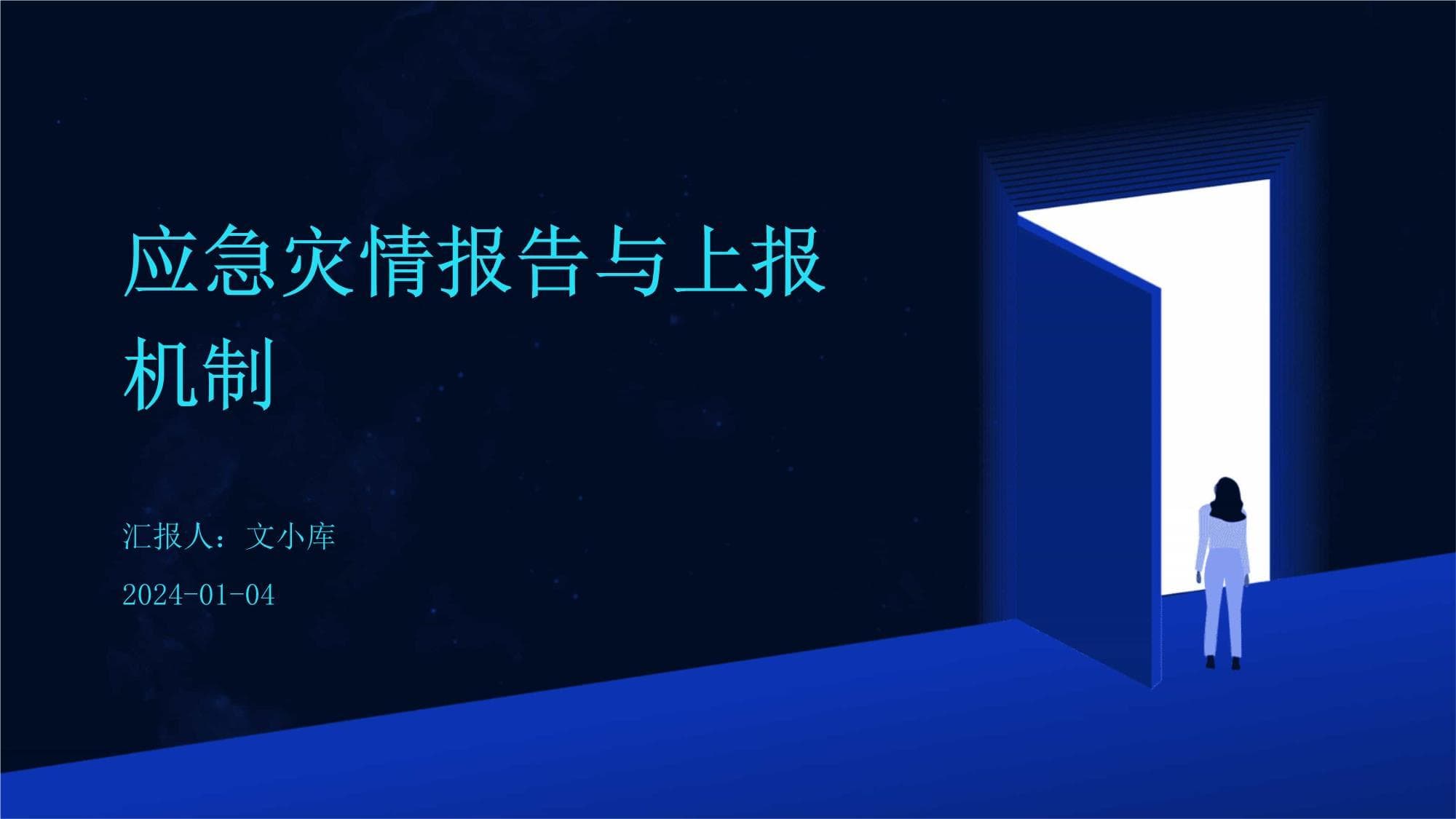 应急灾情报告与上报机制

汇报人：文小库

2024-01-04